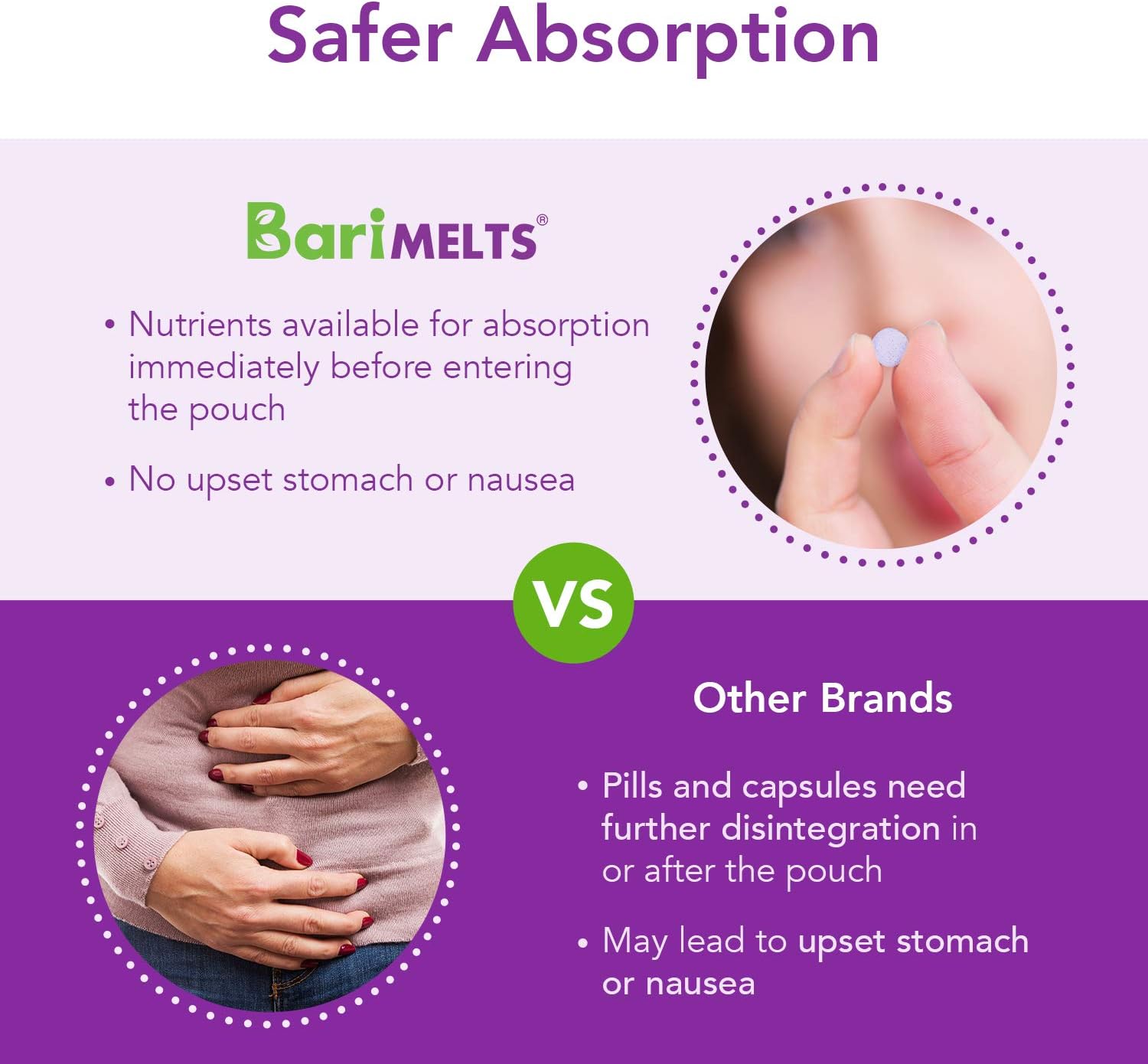 Safer Absorption

BariMELTS®

• Nutrients available for absorption immediately before entering the pouch

• No upset stomach or nausea

VS

Other Brands

• Pills and capsules need further disintegration in or after the pouch

• May lead to upset stomach or nausea